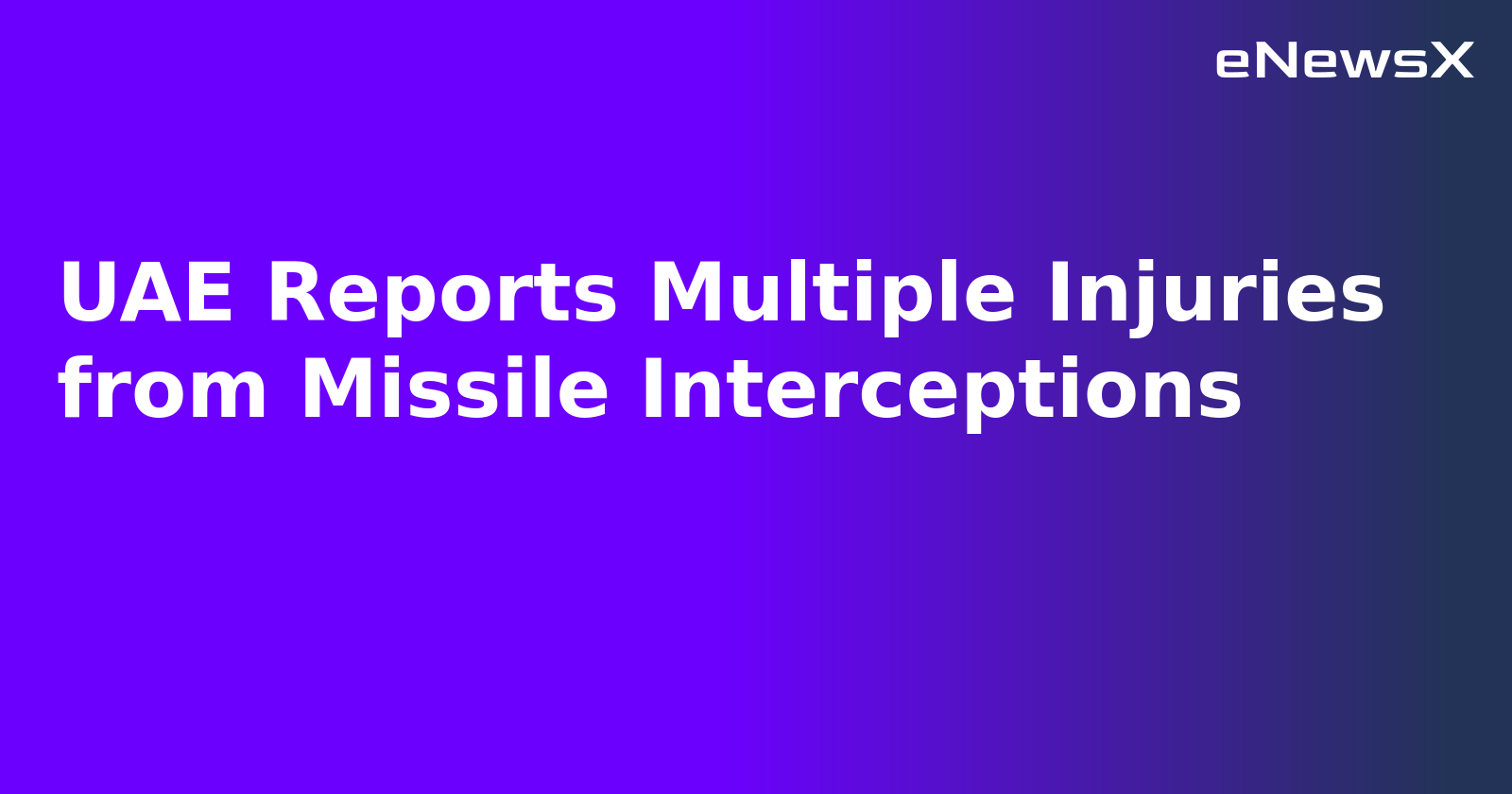 eNewsX

UAE Reports Multiple Injuries from Missile Interceptions